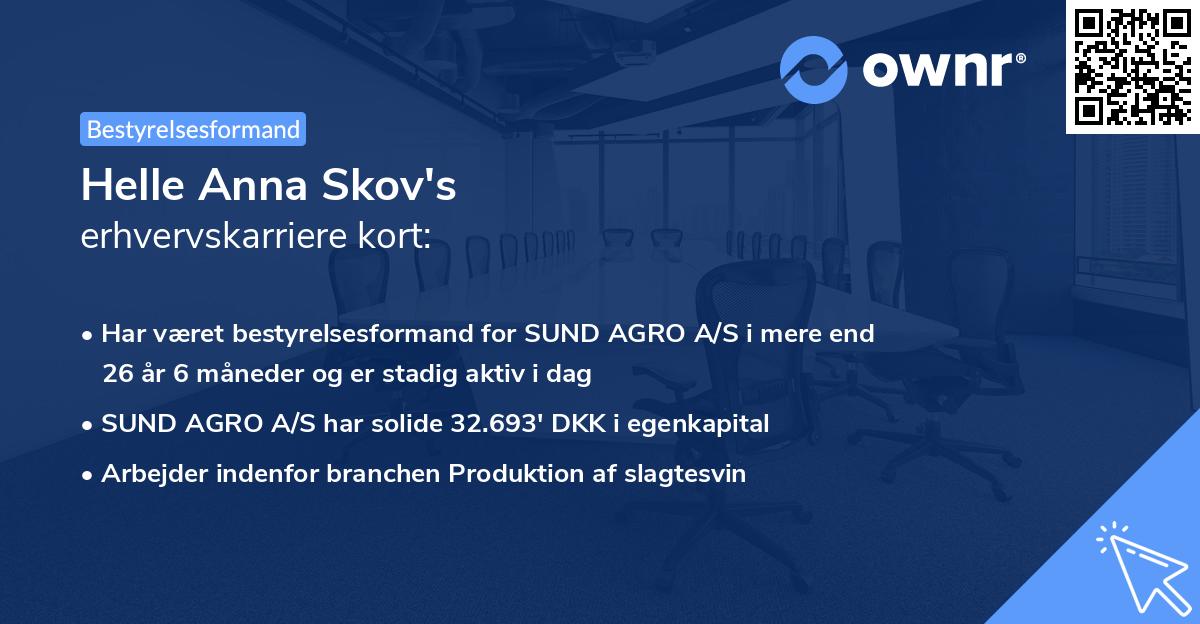 ownr®

Bestyrelsesformand

Helle Anna Skov's
erhvervskarriere kort:

• Har været bestyrelsesformand for SUND AGRO A/S i mere end 26 år 6 måneder og er stadig aktiv i dag

• SUND AGRO A/S har solide 32.693' DKK i egenkapital

• Arbejder indenfor branchen Produktion af slagtesvin